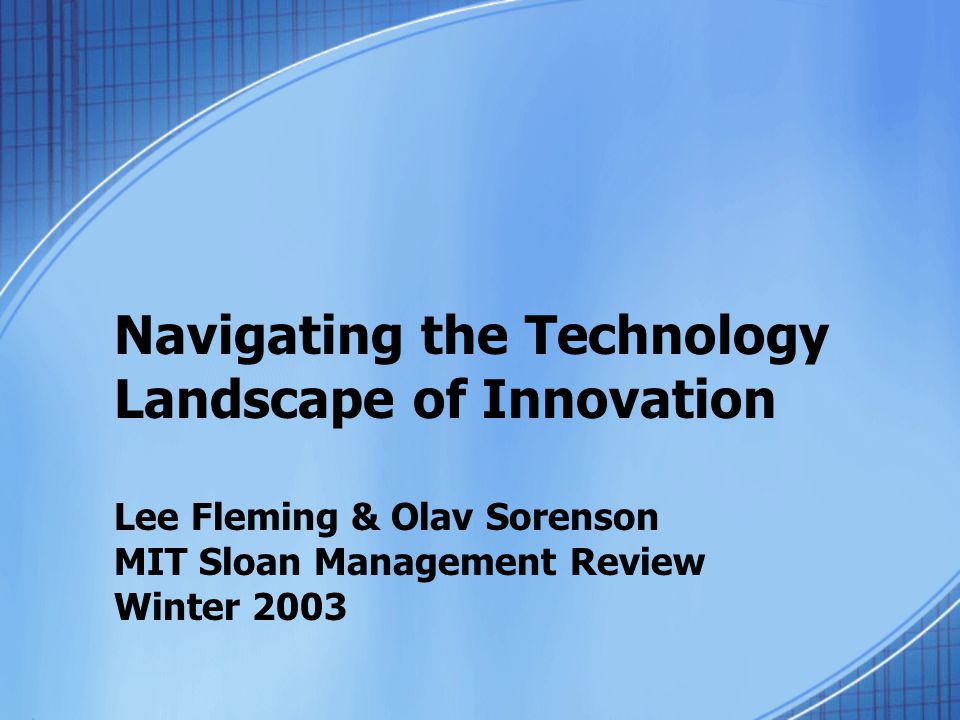 Navigating the Technology Landscape of Innovation

Lee Fleming & Olav Sorenson
MIT Sloan Management Review
Winter 2003